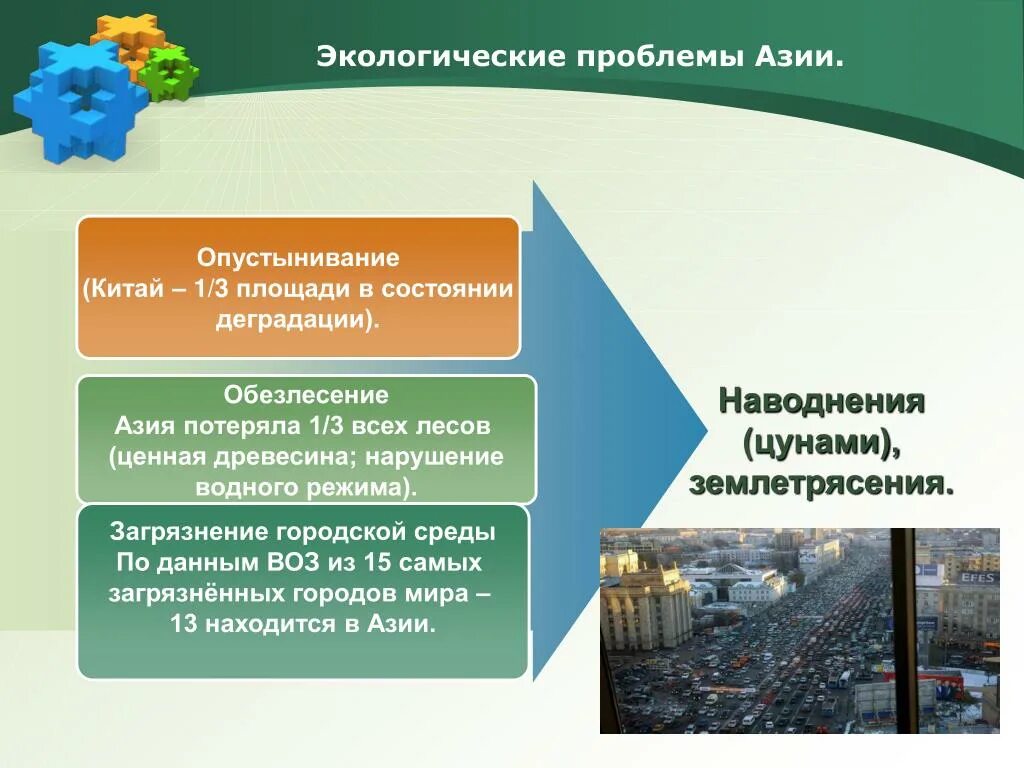 Экологические проблемы Азии.

Опустынивание
(Китай – 1/3 площади в состоянии деградации).

Обезлесение
Азия потеряла 1/3 всех лесов (ценная древесина; нарушение водного режима).

Загрязнение городской среды
По данным ВОЗ из 15 самых загрязнённых городов мира – 13 находится в Азии.

Наводнения (цунами), землетрясения.

EFES